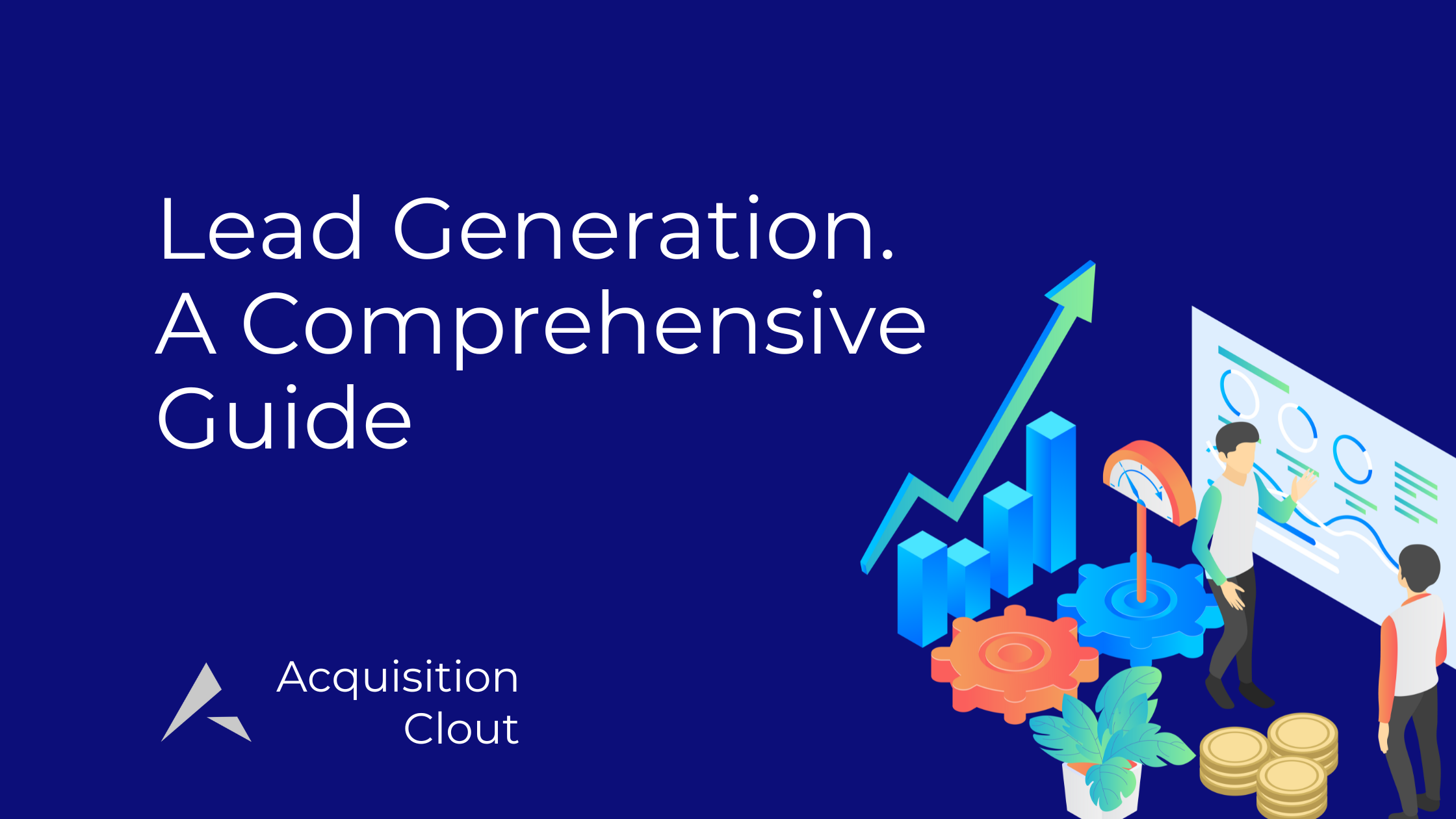 Lead Generation.
A Comprehensive Guide

Acquisition
Clout